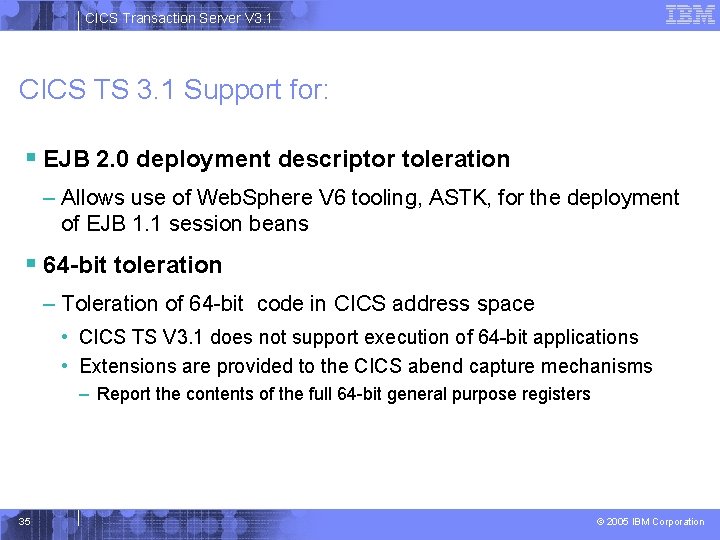 CICS Transaction Server V3.1

IBM

CICS TS 3.1 Support for:

▪ EJB 2.0 deployment descriptor toleration

– Allows use of WebSphere V6 tooling, ASTK, for the deployment of EJB 1.1 session beans

▪ 64-bit toleration

– Toleration of 64-bit code in CICS address space

• CICS TS V3.1 does not support execution of 64-bit applications

• Extensions are provided to the CICS abend capture mechanisms

– Report the contents of the full 64-bit general purpose registers

35

© 2005 IBM Corporation